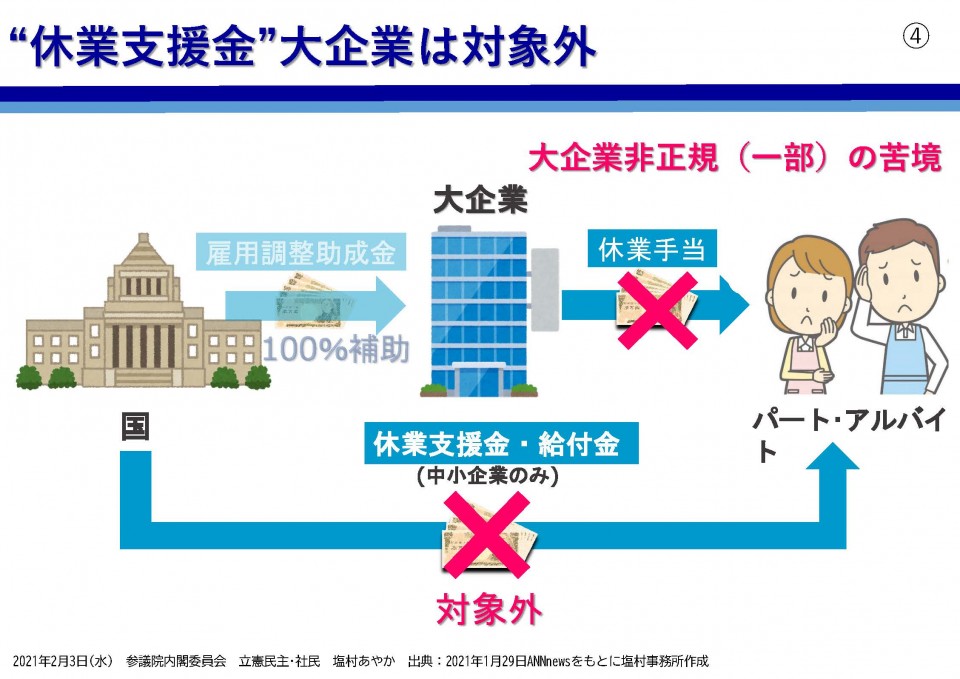 “休業支援金”大企業は対象外

④

大企業非正規（一部）の苦境

大企業

雇用調整助成金

100%補助

休業手当

国

パート・アルバイト

休業支援金・給付金

（中小企業のみ）

対象外

2021年2月3日（水） 参議院内閣委員会 立憲民主・社民 塩村あやか 出典：2021年1月29日ANNnewsをもとに塩村事務所作成